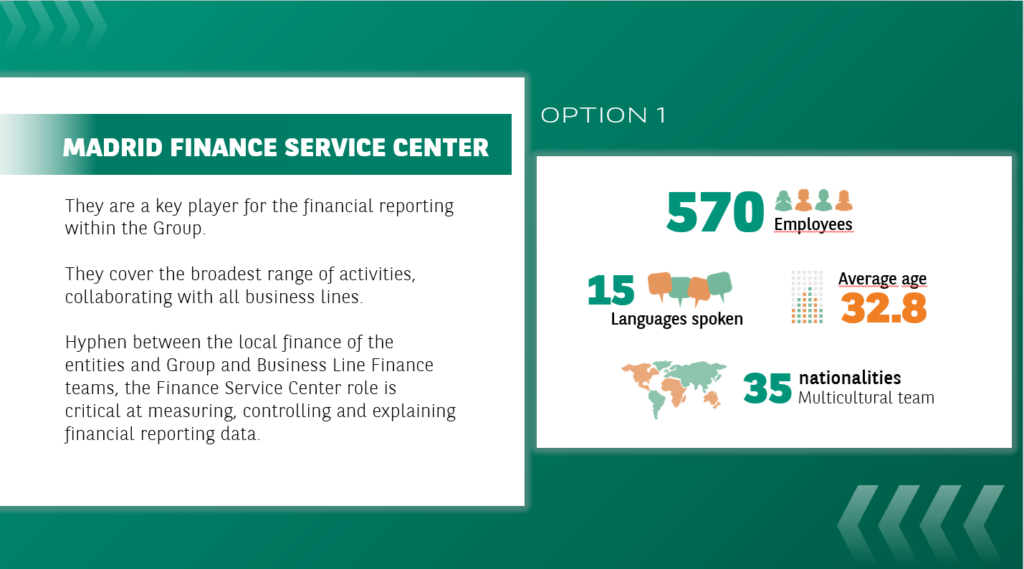 MADRID FINANCE SERVICE CENTER

They are a key player for the financial reporting within the Group.

They cover the broadest range of activities, collaborating with all business lines.

Hyphen between the local finance of the entities and Group and Business Line Finance teams, the Finance Service Center role is critical at measuring, controlling and explaining financial reporting data.

OPTION 1

570 Employees

15 Languages spoken

Average age 32.8

35 nationalities Multicultural team